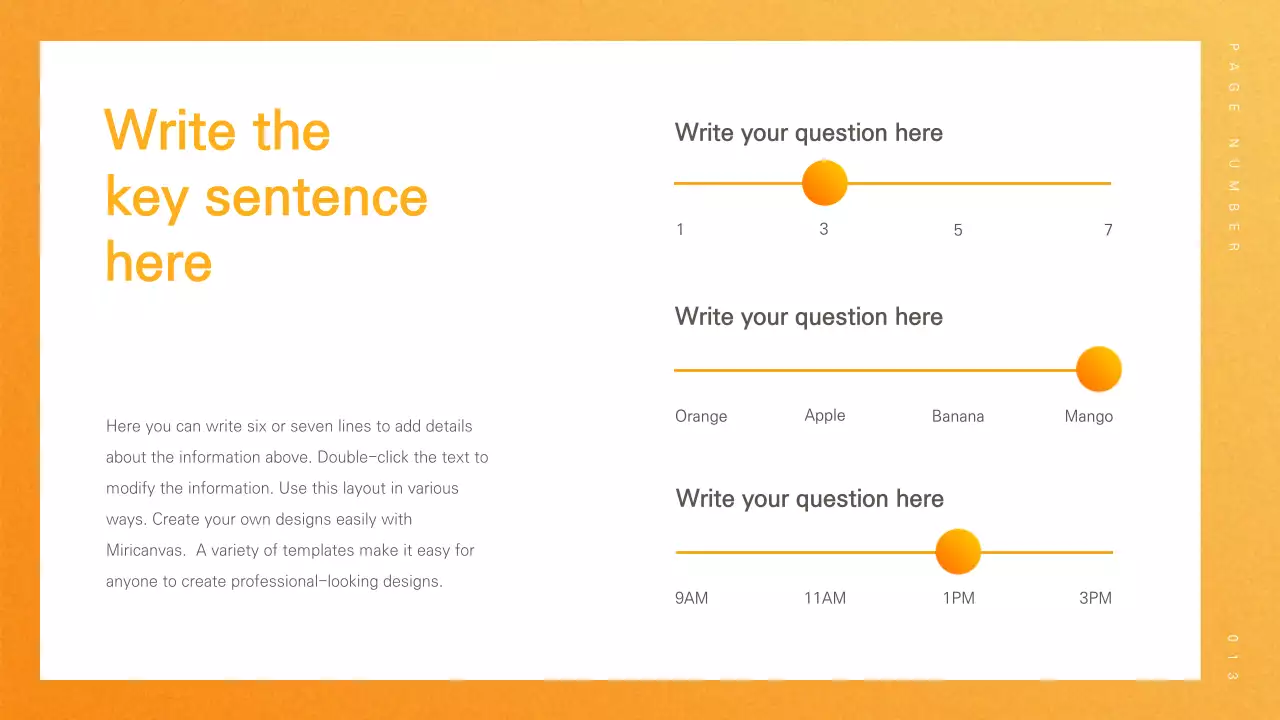 Write the key sentence here

Here you can write six or seven lines to add details about the information above. Double-click the text to modify the information. Use this layout in various ways. Create your own designs easily with Miricanvas. A variety of templates make it easy for anyone to create professional-looking designs.

Write your question here

1 3 5 7

Write your question here

Orange Apple Banana Mango

Write your question here

9AM 11AM 1PM 3PM

PAGE NUMBER

013